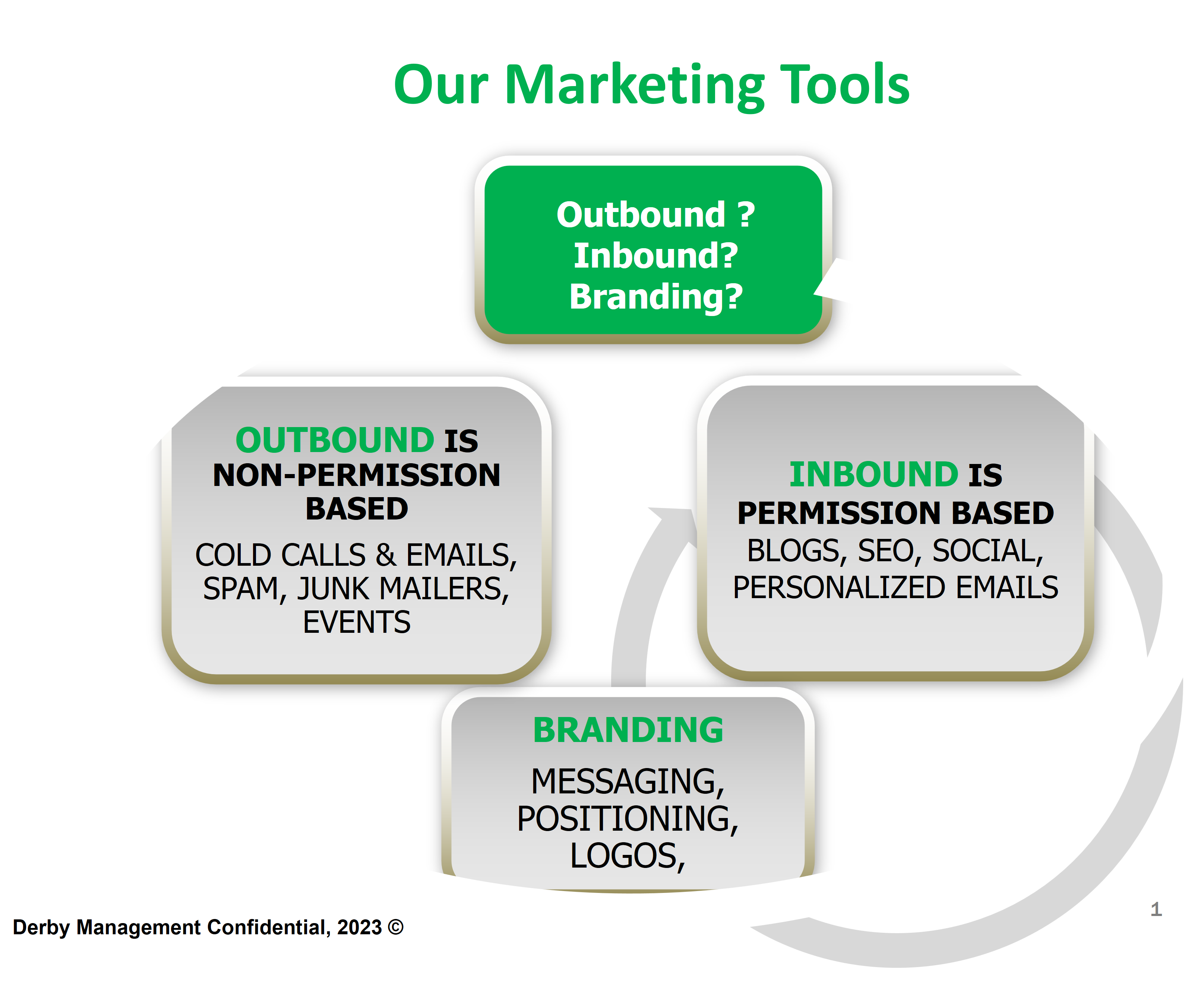 Our Marketing Tools

Outbound ?
Inbound?
Branding?

OUTBOUND IS NON-PERMISSION BASED

COLD CALLS & EMAILS, SPAM, JUNK MAILERS, EVENTS

INBOUND IS PERMISSION BASED

BLOGS, SEO, SOCIAL, PERSONALIZED EMAILS

BRANDING

MESSAGING, POSITIONING, LOGOS,

Derby Management Confidential, 2023 ©

1